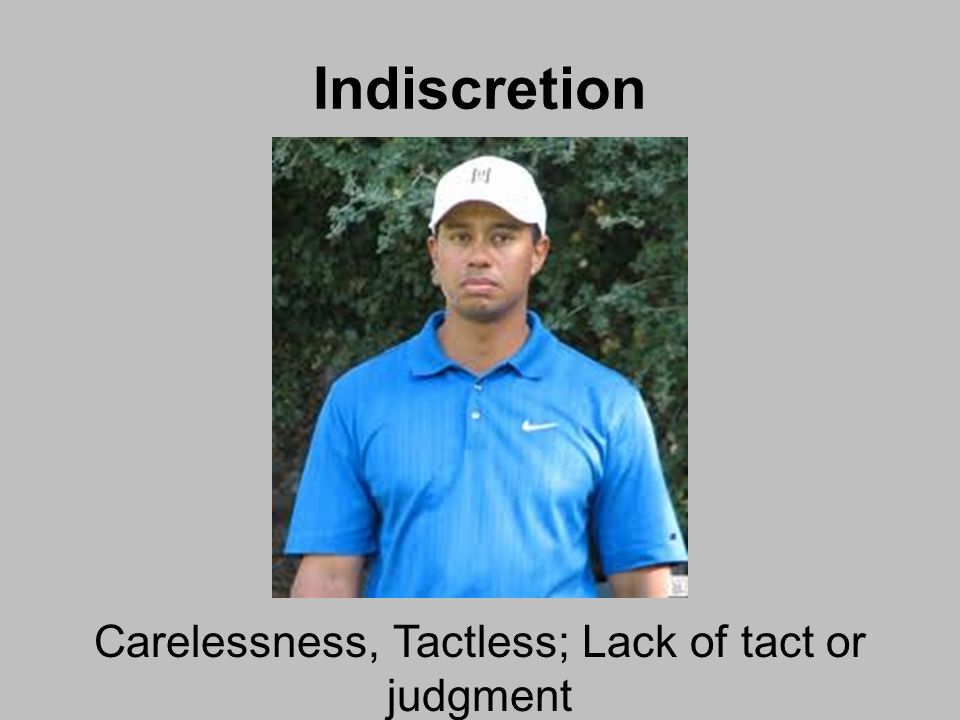 Indiscretion

Carelessness, Tactless; Lack of tact or judgment